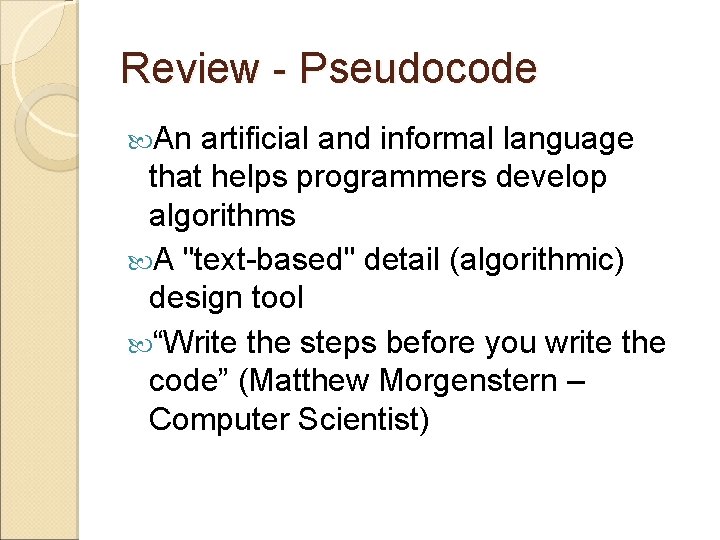 Review - Pseudocode

An artificial and informal language that helps programmers develop algorithms

A "text-based" detail (algorithmic) design tool

“Write the steps before you write the code” (Matthew Morgenstern – Computer Scientist)